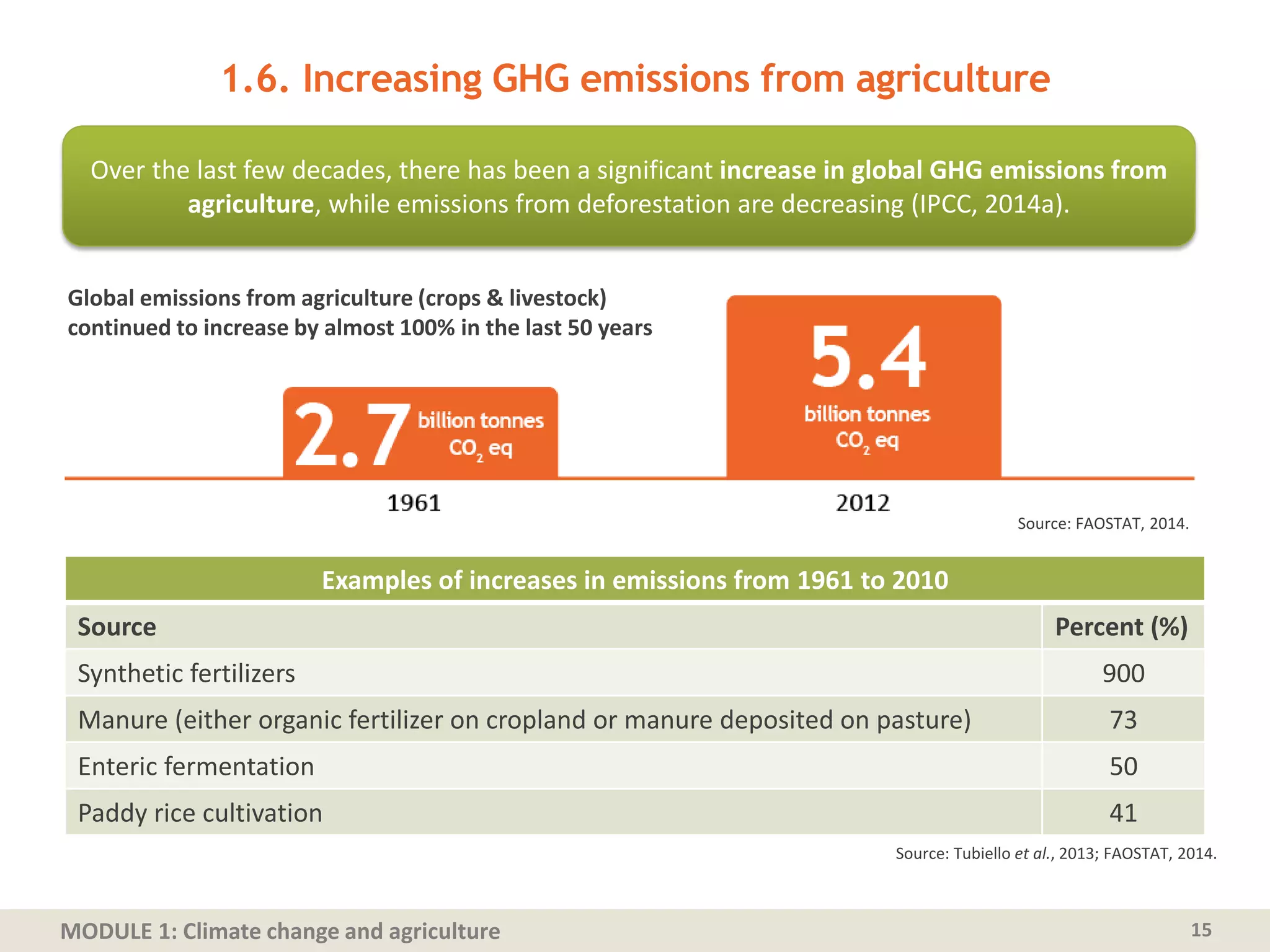 1.6. Increasing GHG emissions from agriculture

Over the last few decades, there has been a significant increase in global GHG emissions from agriculture, while emissions from deforestation are decreasing (IPCC, 2014a).

Global emissions from agriculture (crops & livestock) continued to increase by almost 100% in the last 50 years

2.7 billion tonnes $CO_2$ eq

5.4 billion tonnes $CO_2$ eq

1961

2012

Source: FAOSTAT, 2014.

Examples of increases in emissions from 1961 to 2010

| Source | Percent (%) |
|---|---|
| Synthetic fertilizers | 900 |
| Manure (either organic fertilizer on cropland or manure deposited on pasture) | 73 |
| Enteric fermentation | 50 |
| Paddy rice cultivation | 41 |

Source: Tubiello et al., 2013; FAOSTAT, 2014.

MODULE 1: Climate change and agriculture

15